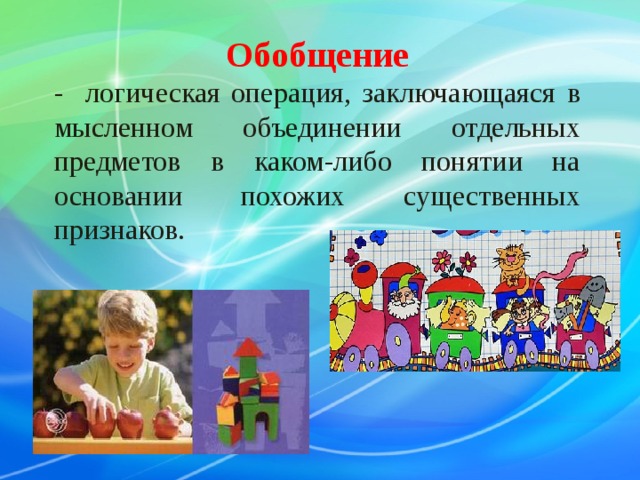 Обобщение

- логическая операция, заключающаяся в мысленном объединении отдельных предметов в каком-либо понятии на основании похожих существенных признаков.